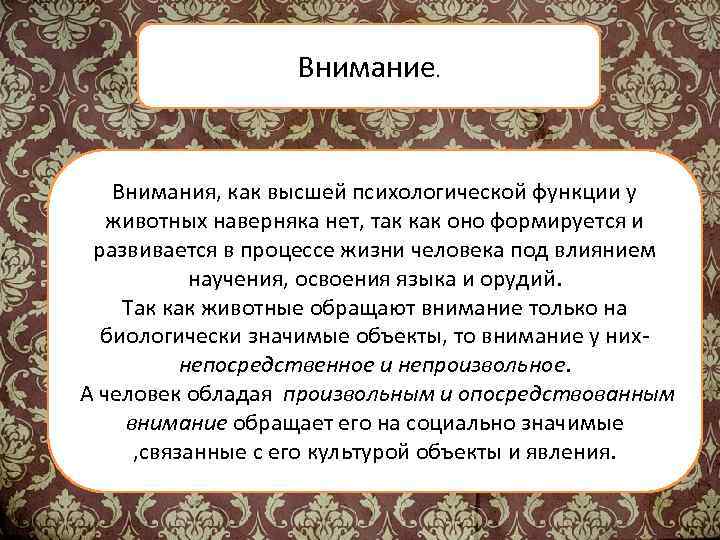 Внимание.

Внимания, как высшей психологической функции у животных наверняка нет, так как оно формируется и развивается в процессе жизни человека под влиянием научения, освоения языка и орудий.
Так как животные обращают внимание только на биологически значимые объекты, то внимание у них- непосредственное и непроизвольное.
А человек обладая произвольным и опосредствованным внимание обращает его на социально значимые ,связанные с его культурой объекты и явления.